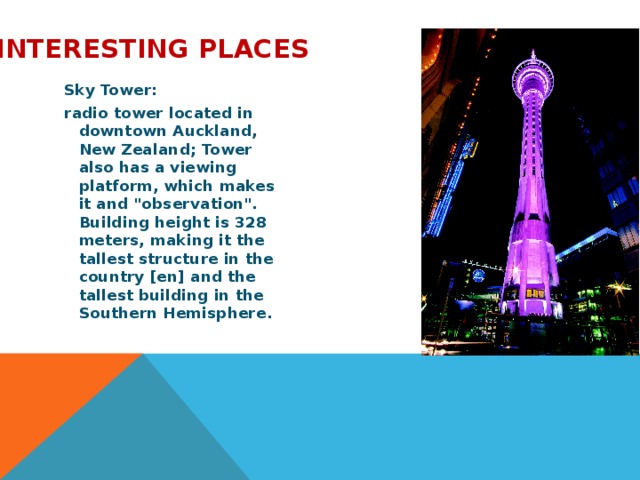 INTERESTING PLACES

Sky Tower:

radio tower located in downtown Auckland, New Zealand; Tower also has a viewing platform, which makes it and "observation". Building height is 328 meters, making it the tallest structure in the country [en] and the tallest building in the Southern Hemisphere.